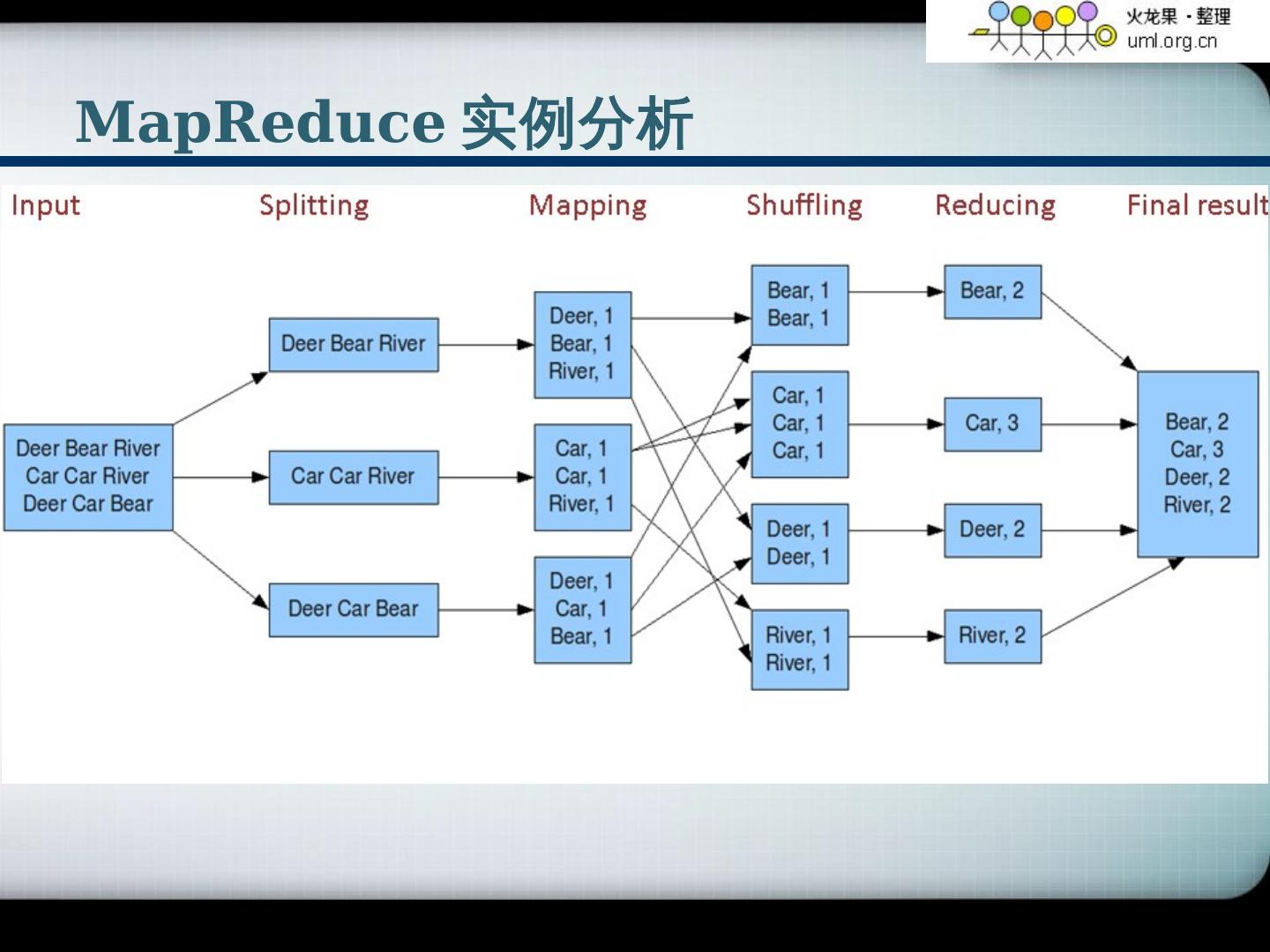 火龙果 · 整理
uml.org.cn

MapReduce 实例分析

Input

Splitting

Mapping

Shuffling

Reducing

Final result

Deer Bear River
Car Car River
Deer Car Bear

Deer Bear River

Car Car River

Deer Car Bear

Deer, 1
Bear, 1
River, 1

Car, 1
Car, 1
River, 1

Deer, 1
Car, 1
Bear, 1

Bear, 1
Bear, 1

Car, 1
Car, 1
Car, 1

Deer, 1
Deer, 1

River, 1
River, 1

Bear, 2

Car, 3

Deer, 2

River, 2

Bear, 2
Car, 3
Deer, 2
River, 2